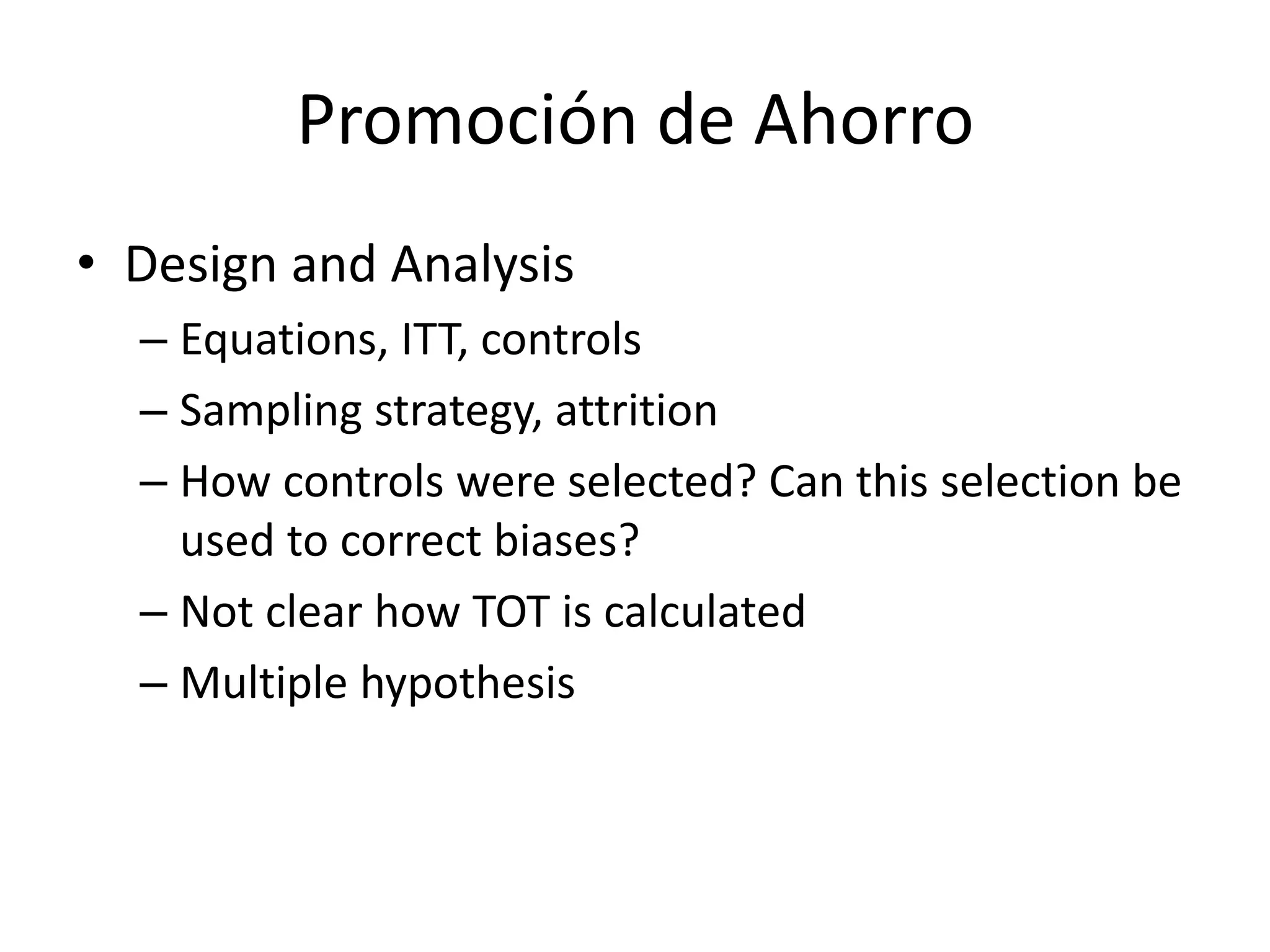 Promoción de Ahorro

• Design and Analysis
– Equations, ITT, controls
– Sampling strategy, attrition
– How controls were selected? Can this selection be used to correct biases?
– Not clear how TOT is calculated
– Multiple hypothesis